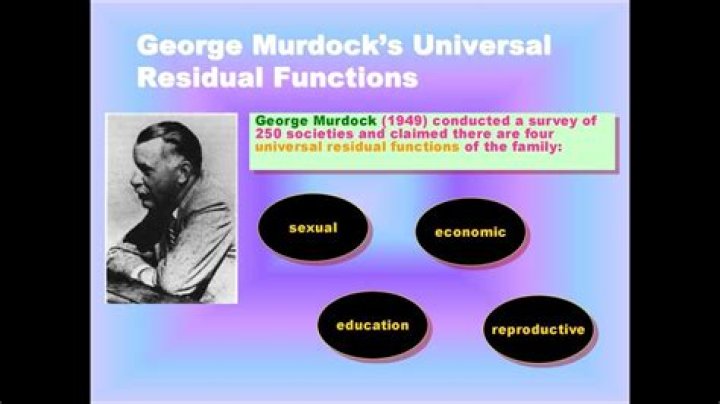 George Murdock's Universal Residual Functions

George Murdock (1949) conducted a survey of 250 societies and claimed there are four universal residual functions of the family:

sexual

economic

education

reproductive